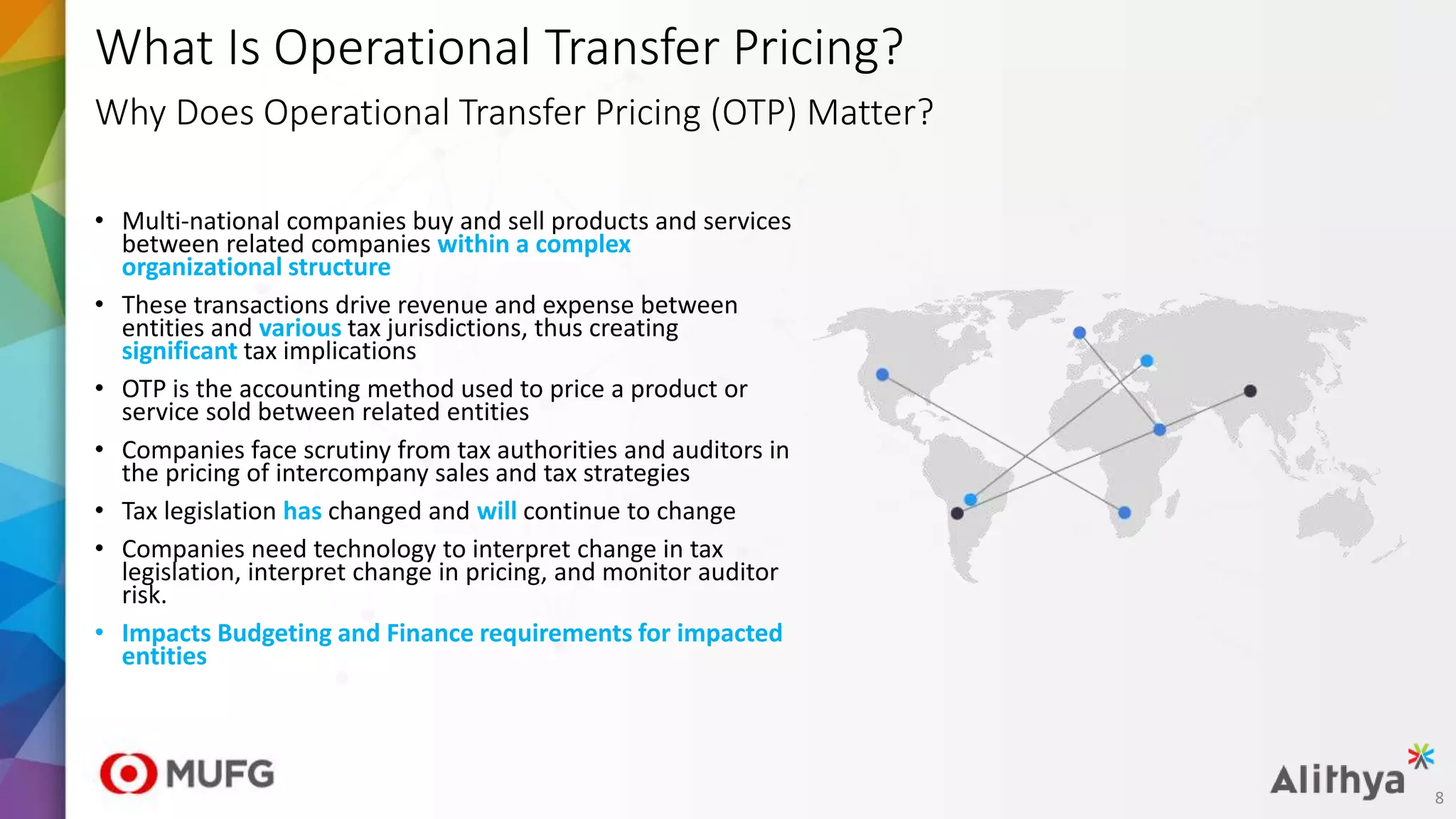 What Is Operational Transfer Pricing?

Why Does Operational Transfer Pricing (OTP) Matter?

• Multi-national companies buy and sell products and services between related companies within a complex organizational structure

• These transactions drive revenue and expense between entities and various tax jurisdictions, thus creating significant tax implications

• OTP is the accounting method used to price a product or service sold between related entities

• Companies face scrutiny from tax authorities and auditors in the pricing of intercompany sales and tax strategies

• Tax legislation has changed and will continue to change

• Companies need technology to interpret change in tax legislation, interpret change in pricing, and monitor auditor risk.

• Impacts Budgeting and Finance requirements for impacted entities

MUFG

Alithya

8